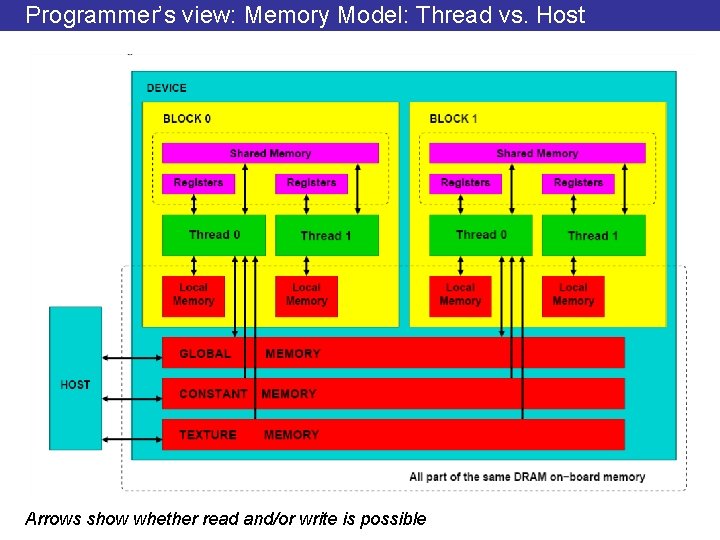 Programmer's view: Memory Model: Thread vs. Host

DEVICE

BLOCK 0

Shared Memory

Registers

Registers

Thread 0

Thread 1

Local Memory

Local Memory

BLOCK 1

Shared Memory

Registers

Registers

Thread 0

Thread 1

Local Memory

Local Memory

HOST

GLOBAL MEMORY

CONSTANT MEMORY

TEXTURE MEMORY

All part of the same DRAM on-board memory

Arrows show whether read and/or write is possible